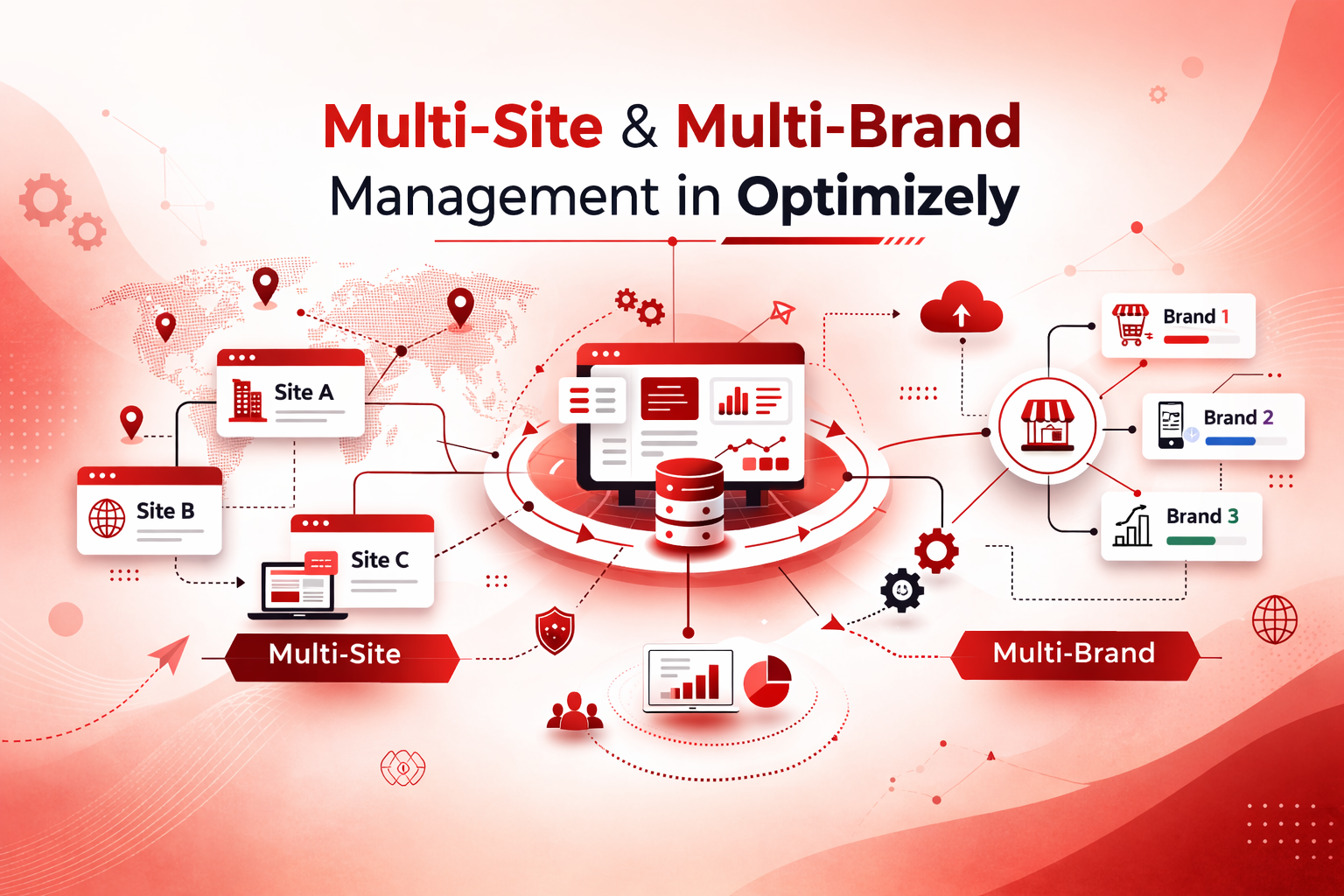 Multi-Site & Multi-Brand Management in Optimizely

Site A

Site B

Site C

Multi-Site

Brand 1

Brand 2

Brand 3

Multi-Brand